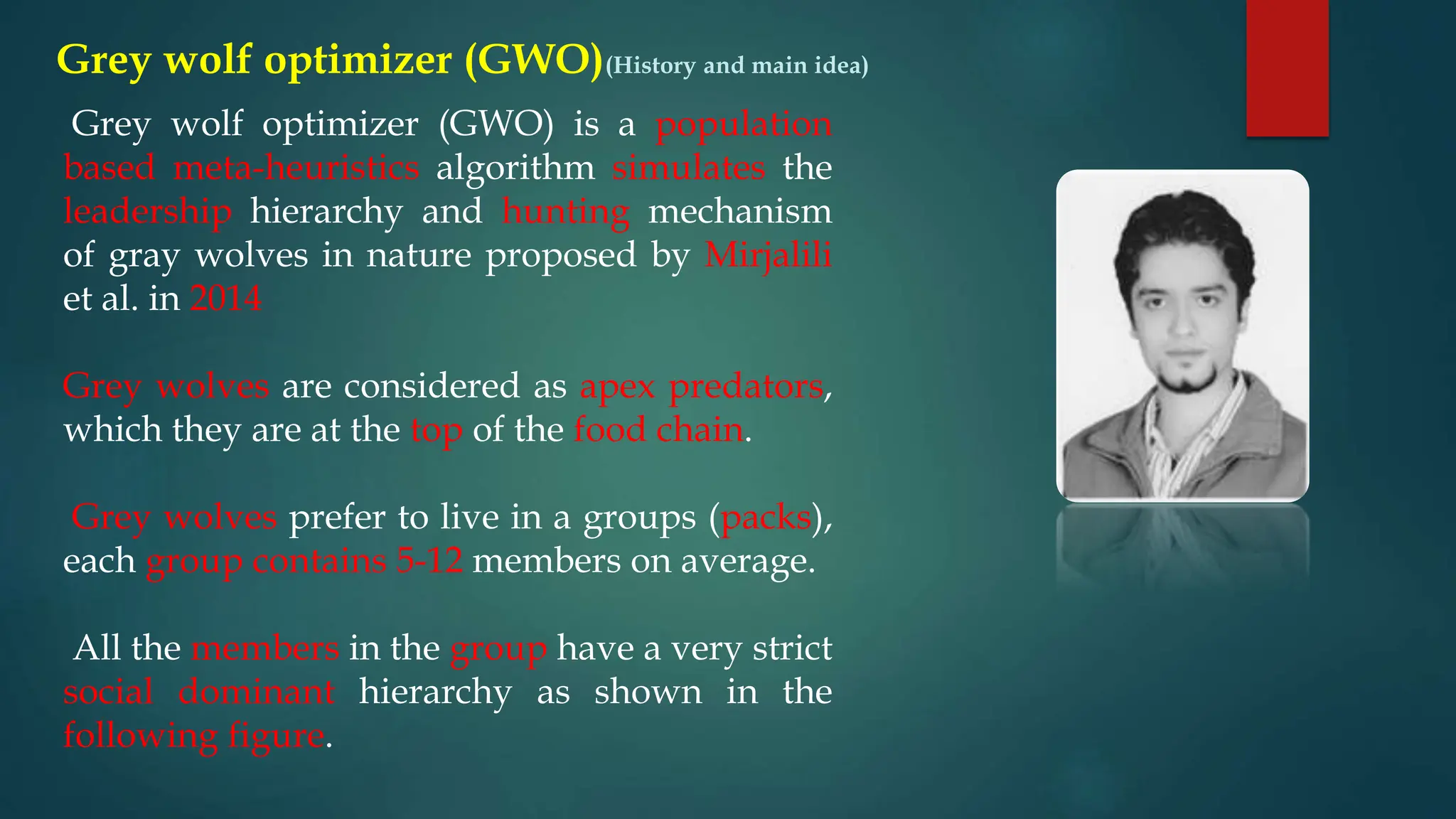 Grey wolf optimizer (GWO)(History and main idea)

Grey wolf optimizer (GWO) is a population based meta-heuristics algorithm simulates the leadership hierarchy and hunting mechanism of gray wolves in nature proposed by Mirjalili et al. in 2014

Grey wolves are considered as apex predators, which they are at the top of the food chain.

Grey wolves prefer to live in a groups (packs), each group contains 5-12 members on average.

All the members in the group have a very strict social dominant hierarchy as shown in the following figure.